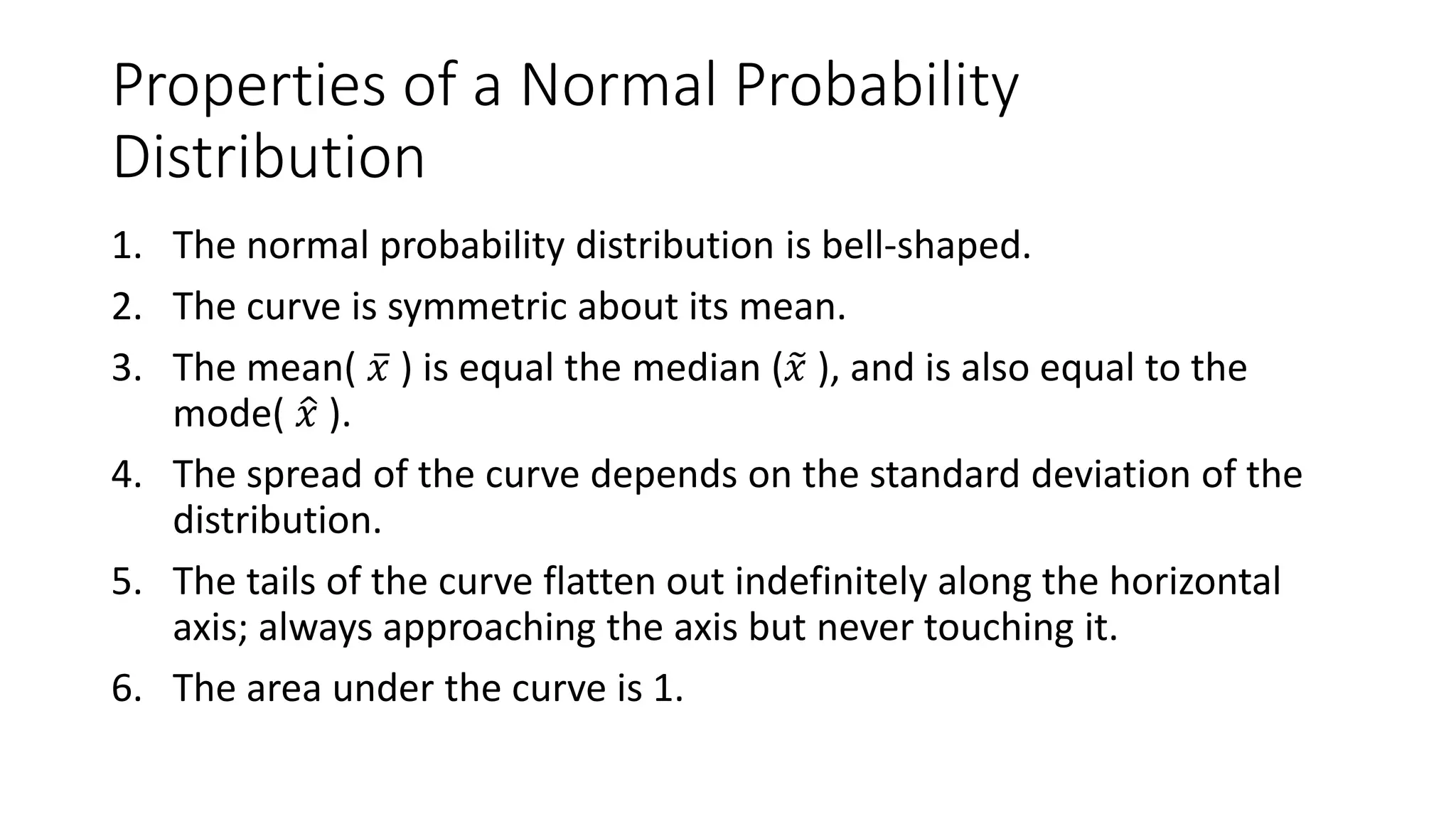 Properties of a Normal Probability Distribution

1. The normal probability distribution is bell-shaped.
2. The curve is symmetric about its mean.
3. The mean( $\bar{x}$ ) is equal the median ($\tilde{x}$ ), and is also equal to the mode( $\hat{x}$ ).
4. The spread of the curve depends on the standard deviation of the distribution.
5. The tails of the curve flatten out indefinitely along the horizontal axis; always approaching the axis but never touching it.
6. The area under the curve is 1.